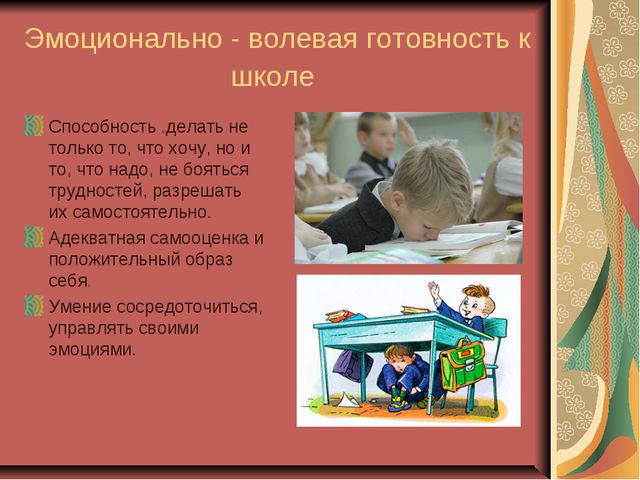 Эмоционально - волевая готовность к школе

Способность .делать не только то, что хочу, но и то, что надо, не бояться трудностей, разрешать их самостоятельно.

Адекватная самооценка и положительный образ себя.

Умение сосредоточиться, управлять своими эмоциями.